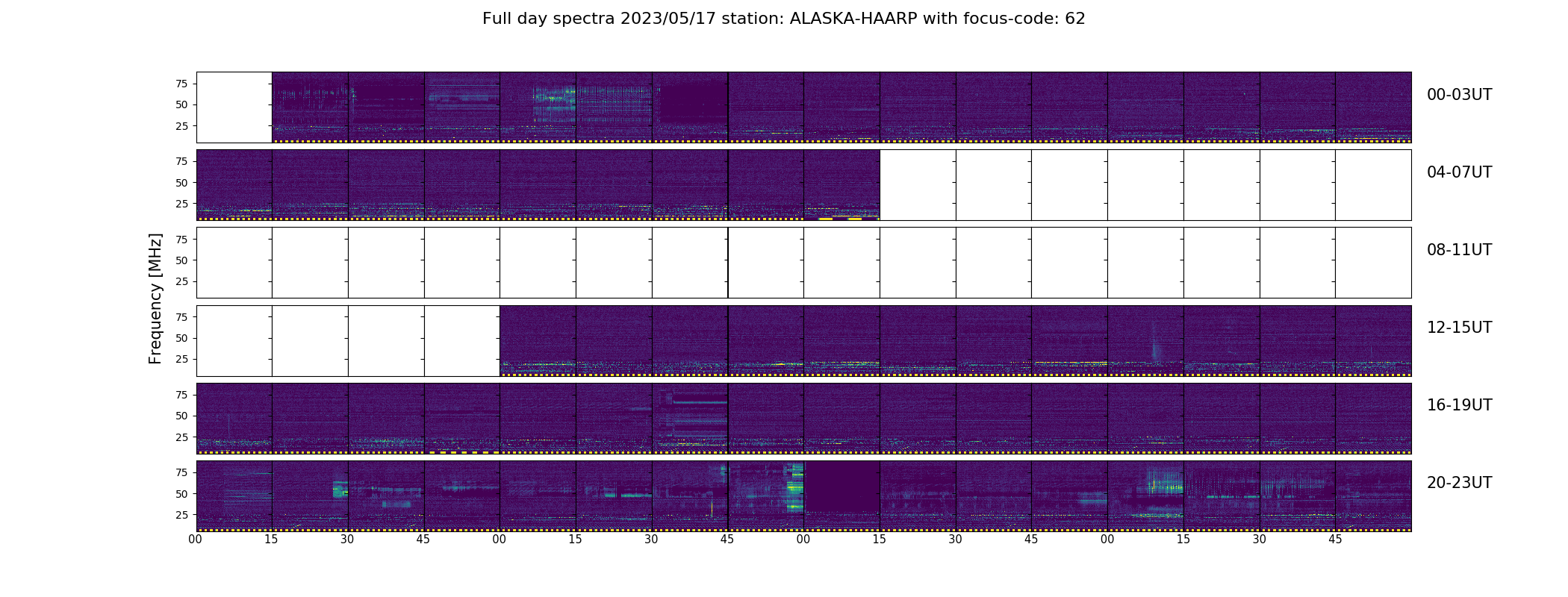 Full day spectra 2023/05/17 station: ALASKA-HAARP with focus-code: 62

Frequency [MHz]

75
50
25
00-03UT

75
50
25
04-07UT

75
50
25
08-11UT

75
50
25
12-15UT

75
50
25
16-19UT

75
50
25
20-23UT

00 15 30 45 00 15 30 45 00 15 30 45 00 15 30 45